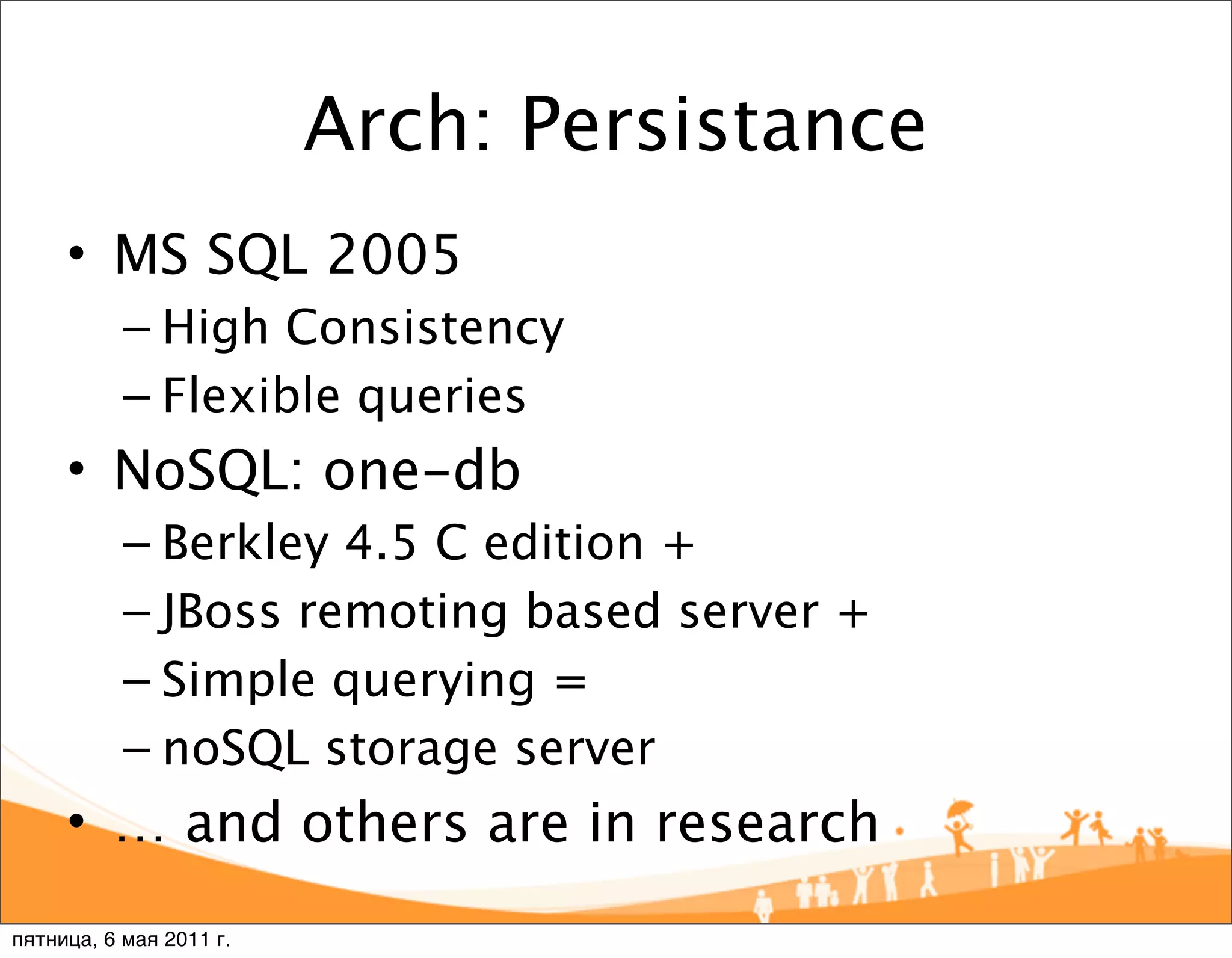 Arch: Persistance

• MS SQL 2005
 – High Consistency
 – Flexible queries
• NoSQL: one-db
 – Berkley 4.5 C edition +
 – JBoss remoting based server +
 – Simple querying =
 – noSQL storage server
• … and others are in research

пятница, 6 мая 2011 г.